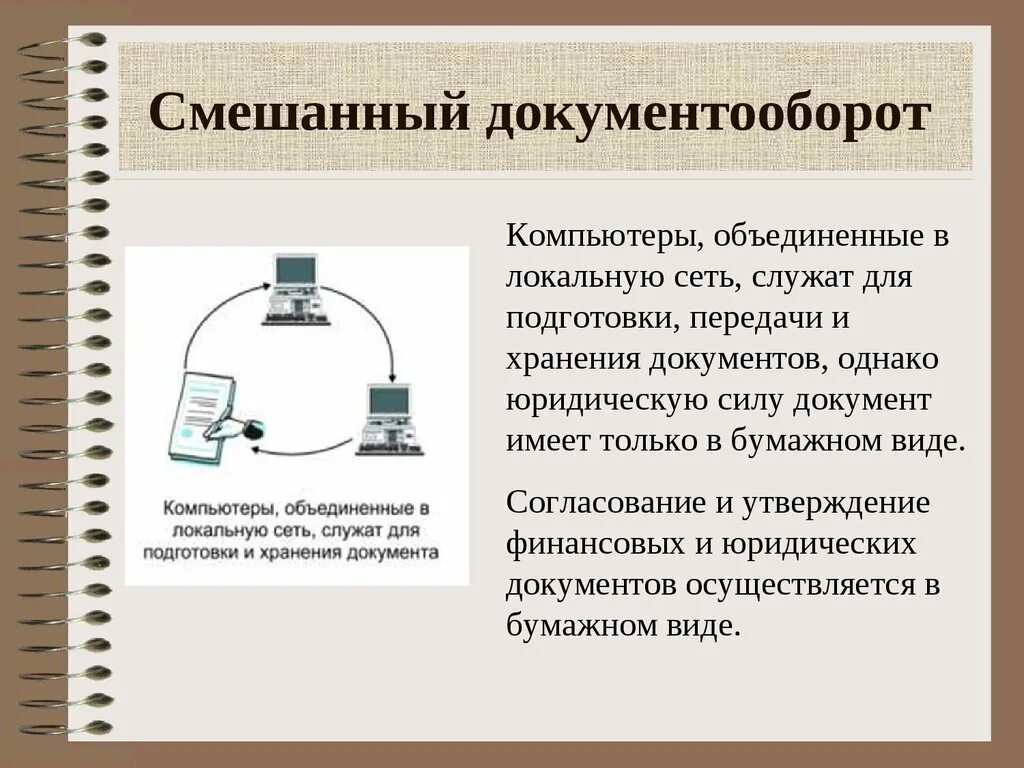 Смешанный документооборот

Компьютеры, объединенные в локальную сеть, служат для подготовки и хранения документа

Компьютеры, объединенные в локальную сеть, служат для подготовки, передачи и хранения документов, однако юридическую силу документ имеет только в бумажном виде.

Согласование и утверждение финансовых и юридических документов осуществляется в бумажном виде.